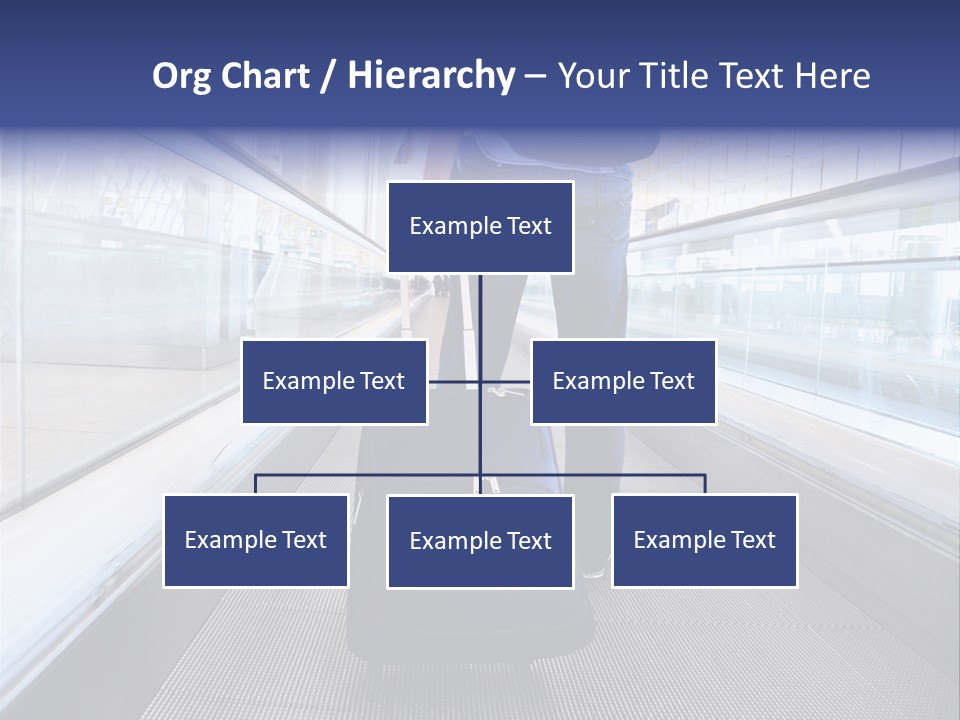 Org Chart / Hierarchy – Your Title Text Here

Example Text

Example Text

Example Text

Example Text

Example Text

Example Text